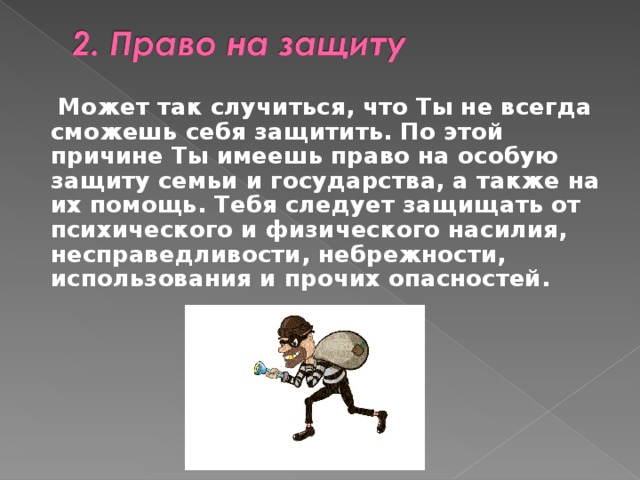 2. Право на защиту

Может так случиться, что Ты не всегда сможешь себя защитить. По этой причине Ты имеешь право на особую защиту семьи и государства, а также на их помощь. Тебя следует защищать от психического и физического насилия, несправедливости, небрежности, использования и прочих опасностей.